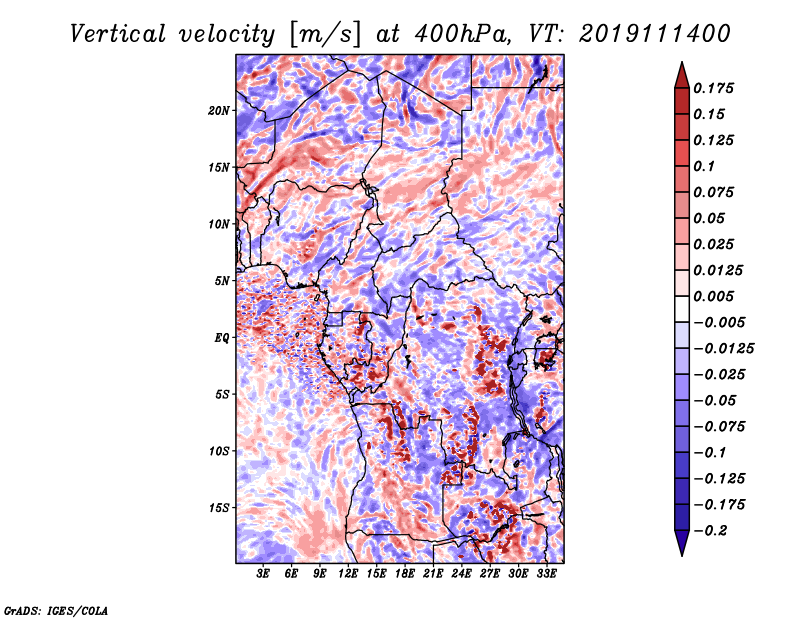 Vertical velocity [m/s] at 400hPa, VT: 2019111400

20N
15N
10N
5N
EQ
5S
10S
15S

3E 6E 9E 12E 15E 18E 21E 24E 27E 30E 33E

0.175
0.15
0.125
0.1
0.075
0.05
0.025
0.0125
0.005
−0.005
−0.0125
−0.025
−0.05
−0.075
−0.1
−0.125
−0.175
−0.2

GrADS: IGES/COLA